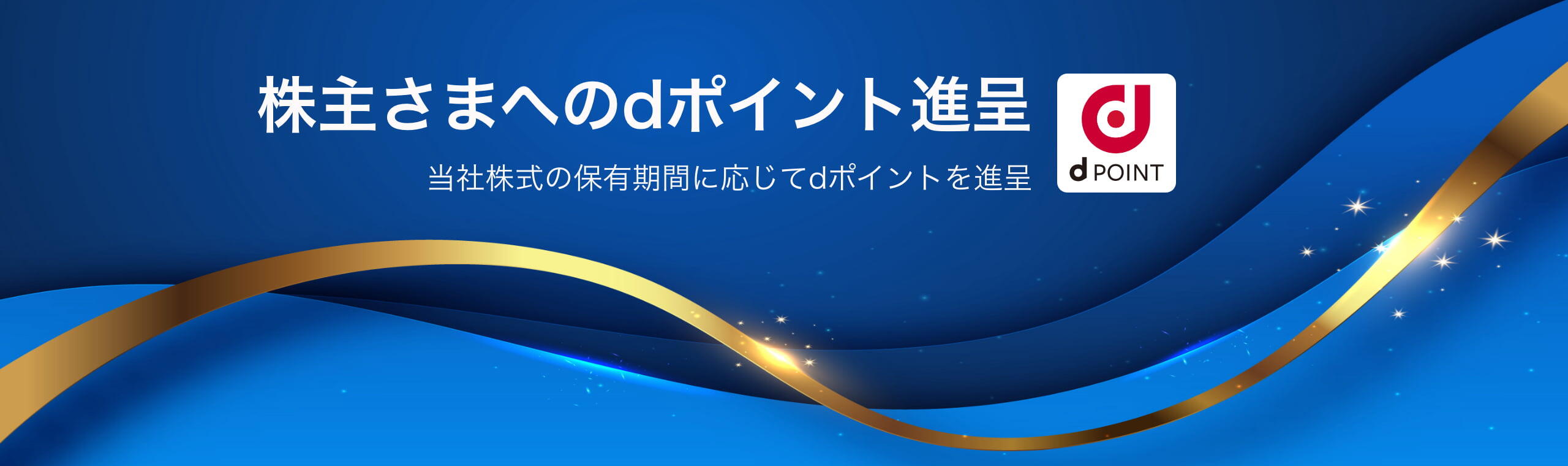 株主さまへのdポイント進呈

当社株式の保有期間に応じてdポイントを進呈

d

d POINT